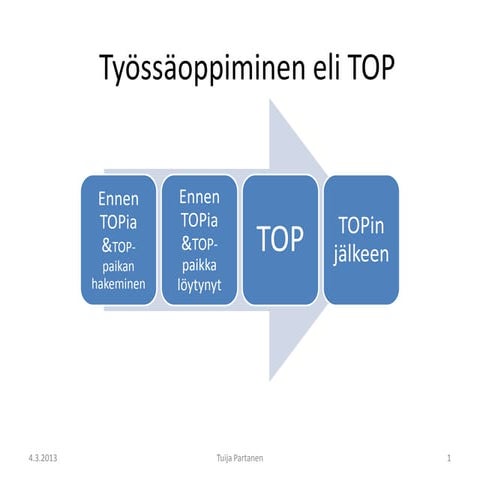 Työssäoppiminen eli TOP

Ennen TOPia &TOP-paikan hakeminen

Ennen TOPia &TOP-paikka löytynyt

TOP

TOPin jälkeen

4.3.2013

Tuija Partanen

1